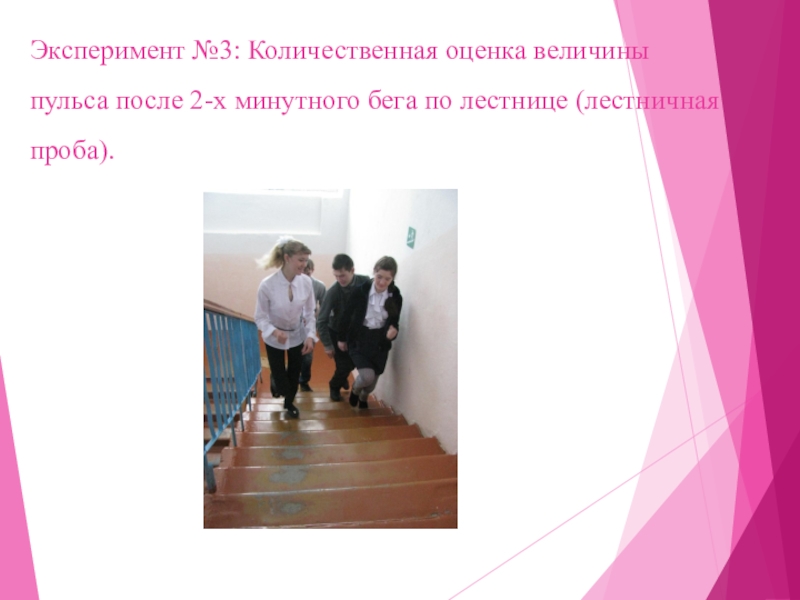 Эксперимент №3: Количественная оценка величины пульса после 2-х минутного бега по лестнице (лестничная проба).